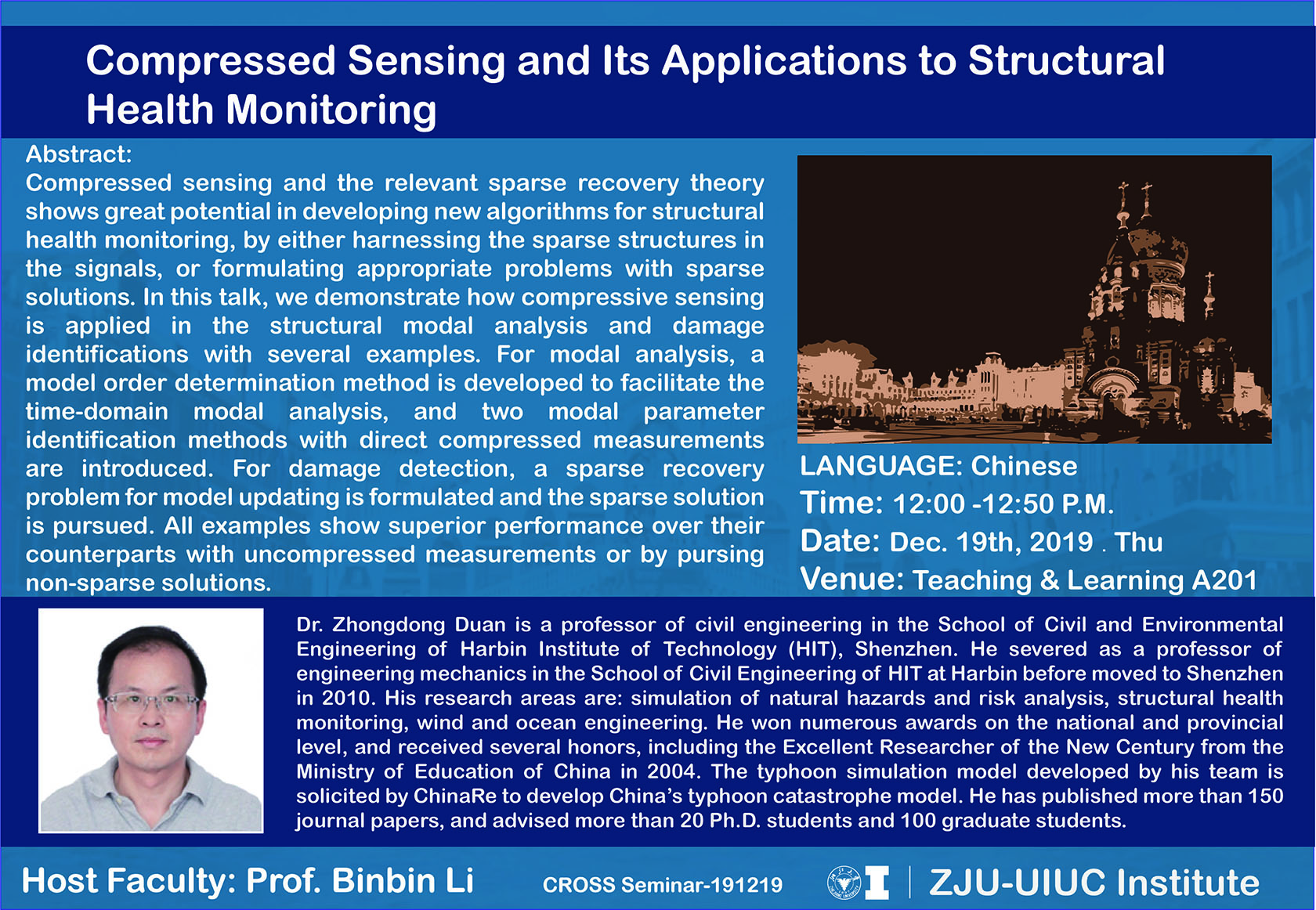 Compressed Sensing and Its Applications to Structural Health Monitoring

Abstract:
Compressed sensing and the relevant sparse recovery theory shows great potential in developing new algorithms for structural health monitoring, by either harnessing the sparse structures in the signals, or formulating appropriate problems with sparse solutions. In this talk, we demonstrate how compressive sensing is applied in the structural modal analysis and damage identifications with several examples. For modal analysis, a model order determination method is developed to facilitate the time-domain modal analysis, and two modal parameter identification methods with direct compressed measurements are introduced. For damage detection, a sparse recovery problem for model updating is formulated and the sparse solution is pursued. All examples show superior performance over their counterparts with uncompressed measurements or by pursing non-sparse solutions.

LANGUAGE: Chinese
Time: 12:00 -12:50 P.M.
Date: Dec. 19th, 2019 . Thu
Venue: Teaching & Learning A201

Dr. Zhongdong Duan is a professor of civil engineering in the School of Civil and Environmental Engineering of Harbin Institute of Technology (HIT), Shenzhen. He severed as a professor of engineering mechanics in the School of Civil Engineering of HIT at Harbin before moved to Shenzhen in 2010. His research areas are: simulation of natural hazards and risk analysis, structural health monitoring, wind and ocean engineering. He won numerous awards on the national and provincial level, and received several honors, including the Excellent Researcher of the New Century from the Ministry of Education of China in 2004. The typhoon simulation model developed by his team is solicited by ChinaRe to develop China's typhoon catastrophe model. He has published more than 150 journal papers, and advised more than 20 Ph.D. students and 100 graduate students.

Host Faculty: Prof. Binbin Li

CROSS Seminar-191219

ZJU-UIUC Institute